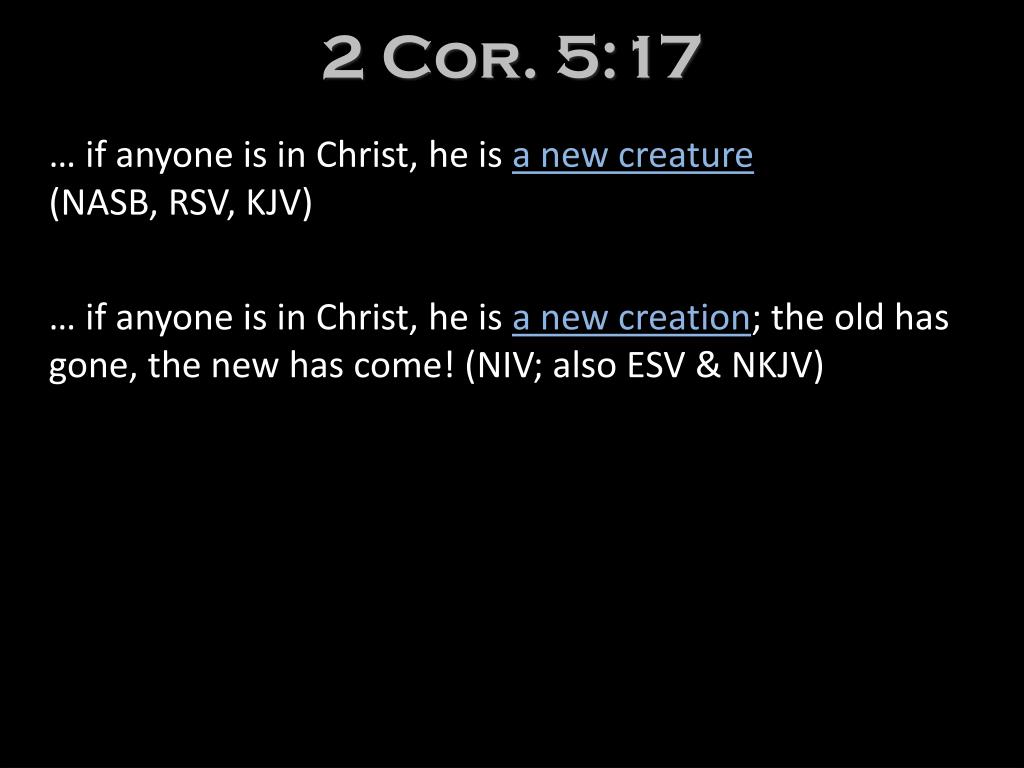 2 Cor. 5:17

… if anyone is in Christ, he is a new creature
(NASB, RSV, KJV)

… if anyone is in Christ, he is a new creation; the old has gone, the new has come! (NIV; also ESV & NKJV)